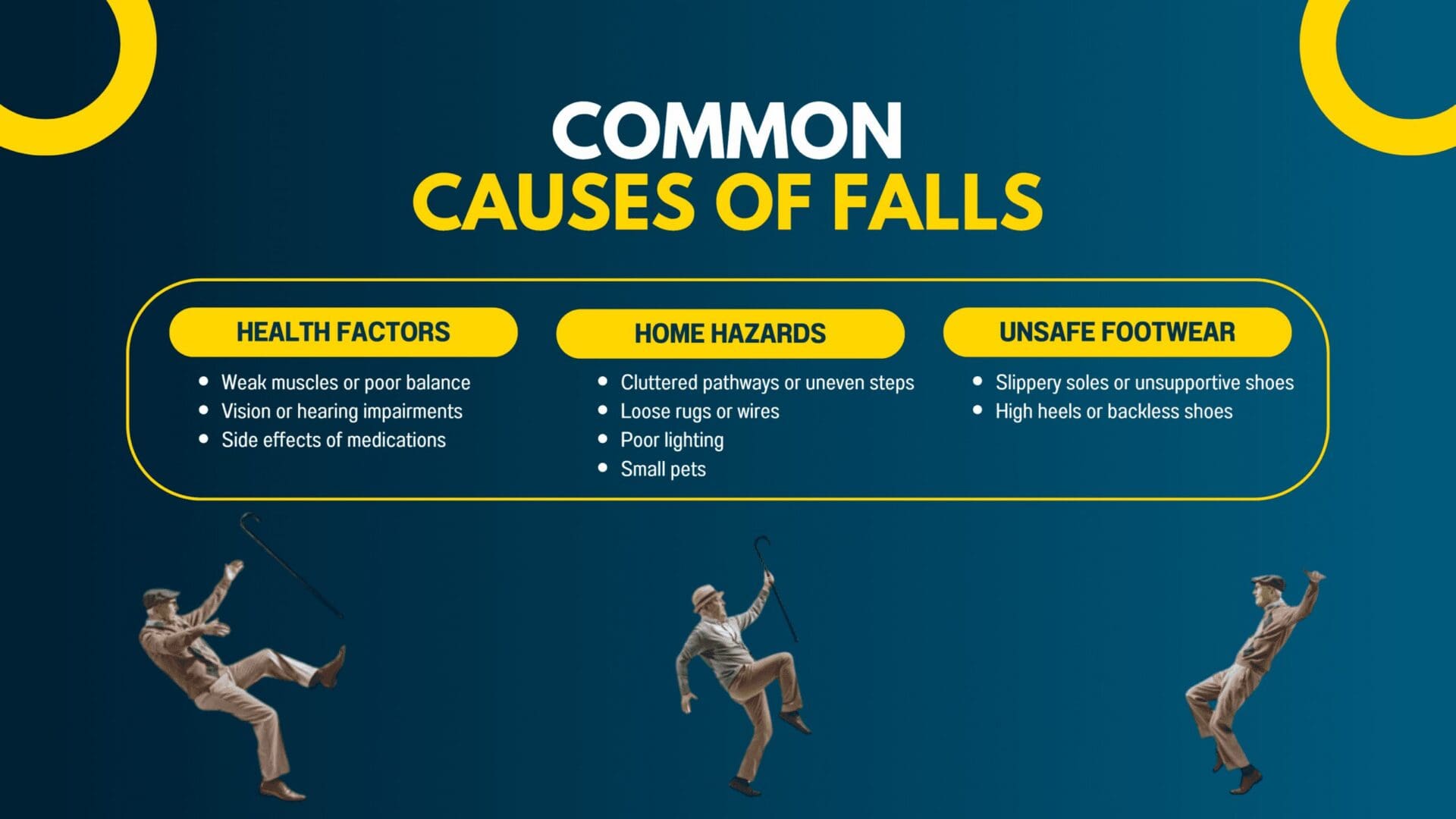 COMMON
CAUSES OF FALLS

HEALTH FACTORS
- Weak muscles or poor balance
- Vision or hearing impairments
- Side effects of medications

HOME HAZARDS
- Cluttered pathways or uneven steps
- Loose rugs or wires
- Poor lighting
- Small pets

UNSAFE FOOTWEAR
- Slippery soles or unsupportive shoes
- High heels or backless shoes